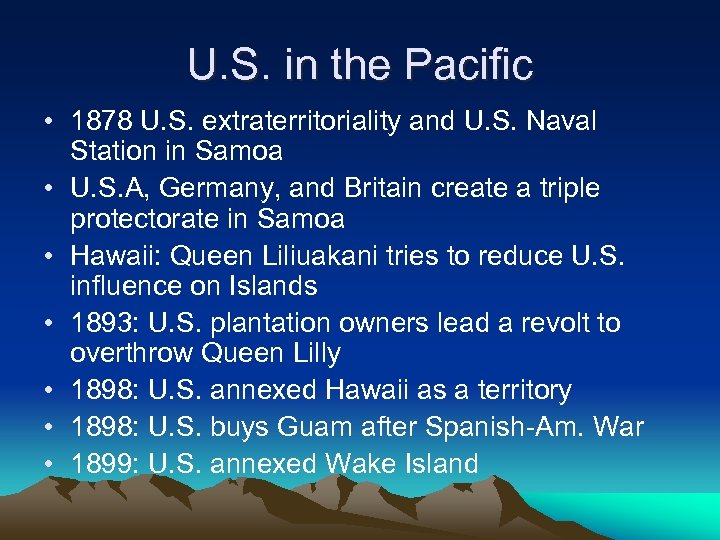 U.S. in the Pacific

• 1878 U.S. extraterritoriality and U.S. Naval Station in Samoa
• U.S.A, Germany, and Britain create a triple protectorate in Samoa
• Hawaii: Queen Liliuakani tries to reduce U.S. influence on Islands
• 1893: U.S. plantation owners lead a revolt to overthrow Queen Lilly
• 1898: U.S. annexed Hawaii as a territory
• 1898: U.S. buys Guam after Spanish-Am. War
• 1899: U.S. annexed Wake Island